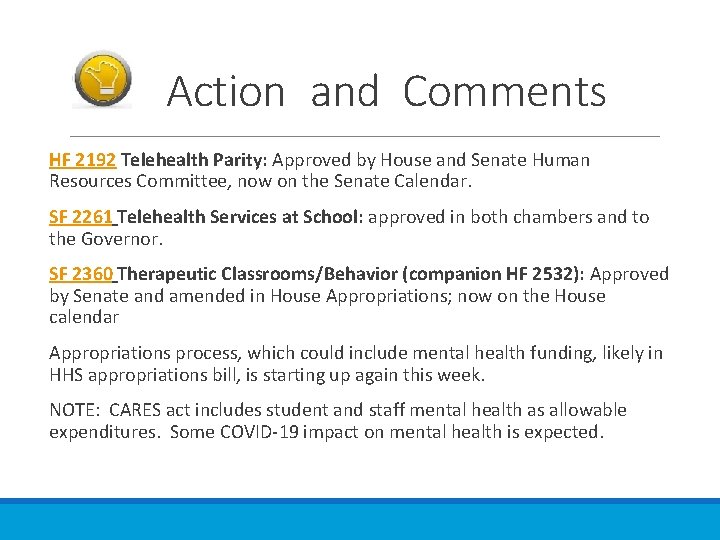 Action and Comments

HF 2192 Telehealth Parity: Approved by House and Senate Human Resources Committee, now on the Senate Calendar.

SF 2261 Telehealth Services at School: approved in both chambers and to the Governor.

SF 2360 Therapeutic Classrooms/Behavior (companion HF 2532): Approved by Senate and amended in House Appropriations; now on the House calendar

Appropriations process, which could include mental health funding, likely in HHS appropriations bill, is starting up again this week.

NOTE: CARES act includes student and staff mental health as allowable expenditures. Some COVID-19 impact on mental health is expected.